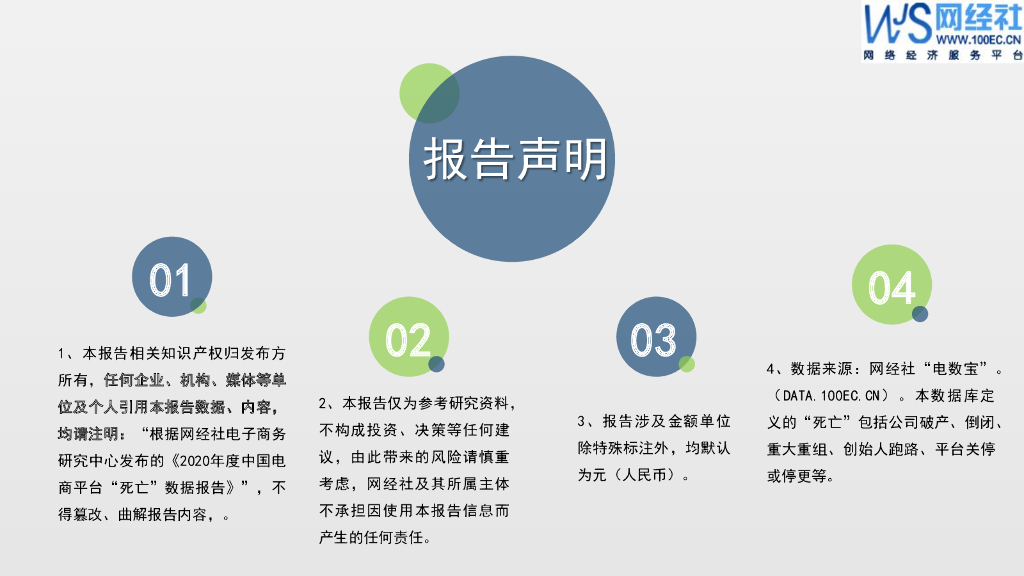 WS 网经社
WWW.100EC.CN
网络经济服务平台

报告声明

01

1、本报告相关知识产权归发布方所有，任何企业、机构、媒体等单位及个人引用本报告数据、内容，均请注明：“根据网经社电子商务研究中心发布的《2020年度中国电商平台“死亡”数据报告》”，不得篡改、曲解报告内容，。

02

2、本报告仅为参考研究资料，不构成投资、决策等任何建议，由此带来的风险请慎重考虑，网经社及其所属主体不承担因使用本报告信息而产生的任何责任。

03

3、报告涉及金额单位除特殊标注外，均默认为元（人民币）。

04

4、数据来源：网经社“电数宝”。（DATA.100EC.CN）。本数据库定义的“死亡”包括公司破产、倒闭、重大重组、创始人跑路、平台关停或停更等。